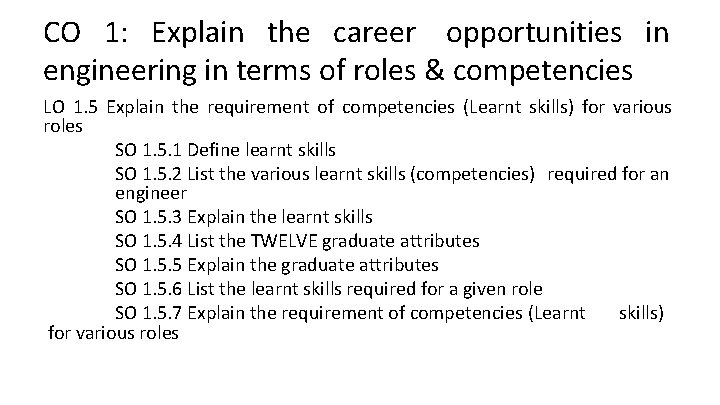 CO 1: Explain the career opportunities in engineering in terms of roles & competencies

LO 1.5 Explain the requirement of competencies (Learnt skills) for various roles

SO 1.5.1 Define learnt skills

SO 1.5.2 List the various learnt skills (competencies) required for an engineer

SO 1.5.3 Explain the learnt skills

SO 1.5.4 List the TWELVE graduate attributes

SO 1.5.5 Explain the graduate attributes

SO 1.5.6 List the learnt skills required for a given role

SO 1.5.7 Explain the requirement of competencies (Learnt skills) for various roles